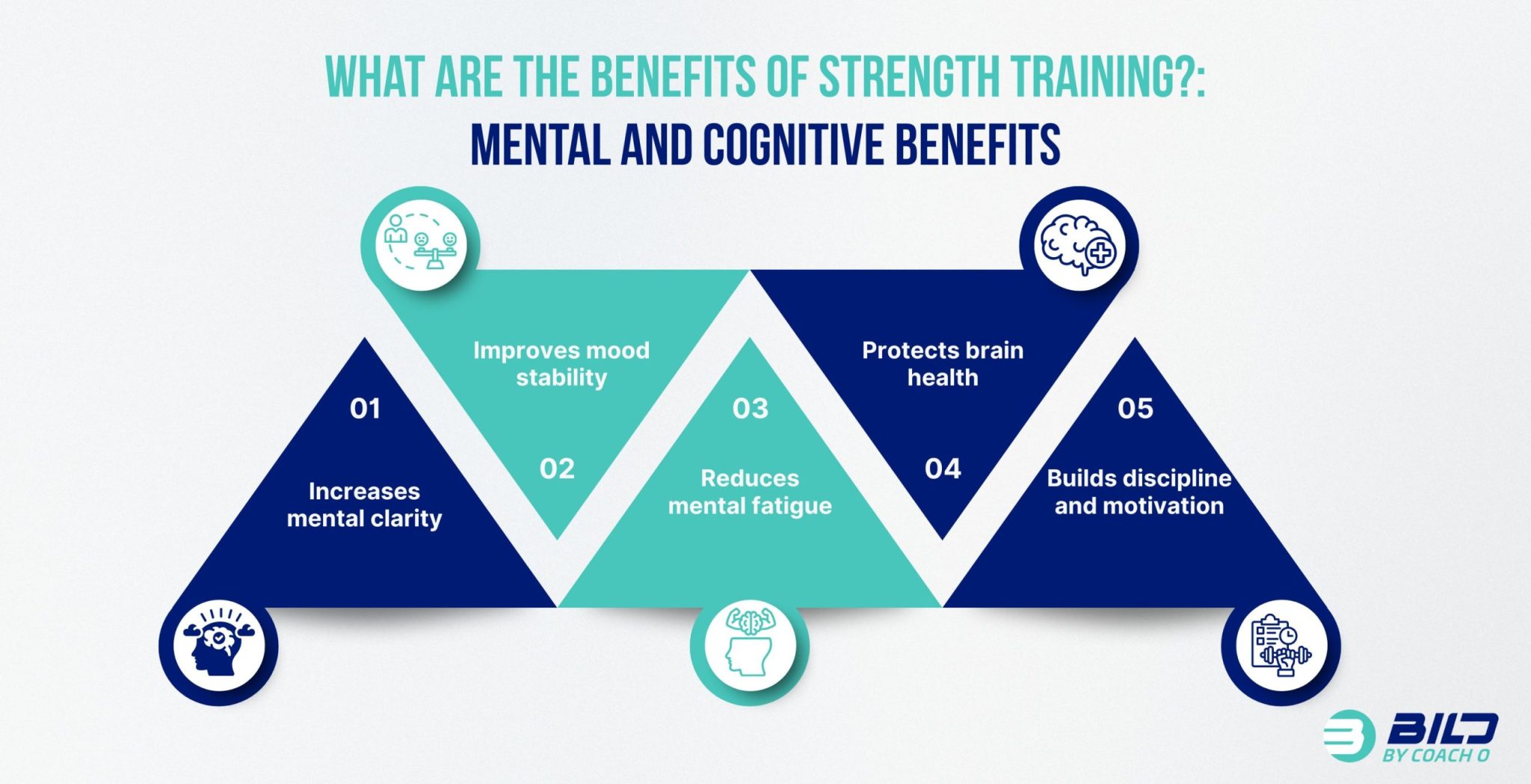 WHAT ARE THE BENEFITS OF STRENGTH TRAINING?:
MENTAL AND COGNITIVE BENEFITS

01
Increases mental clarity

Improves mood stability
02

03
Reduces mental fatigue

Protects brain health
04

05
Builds discipline and motivation

BILD
BY COACH O